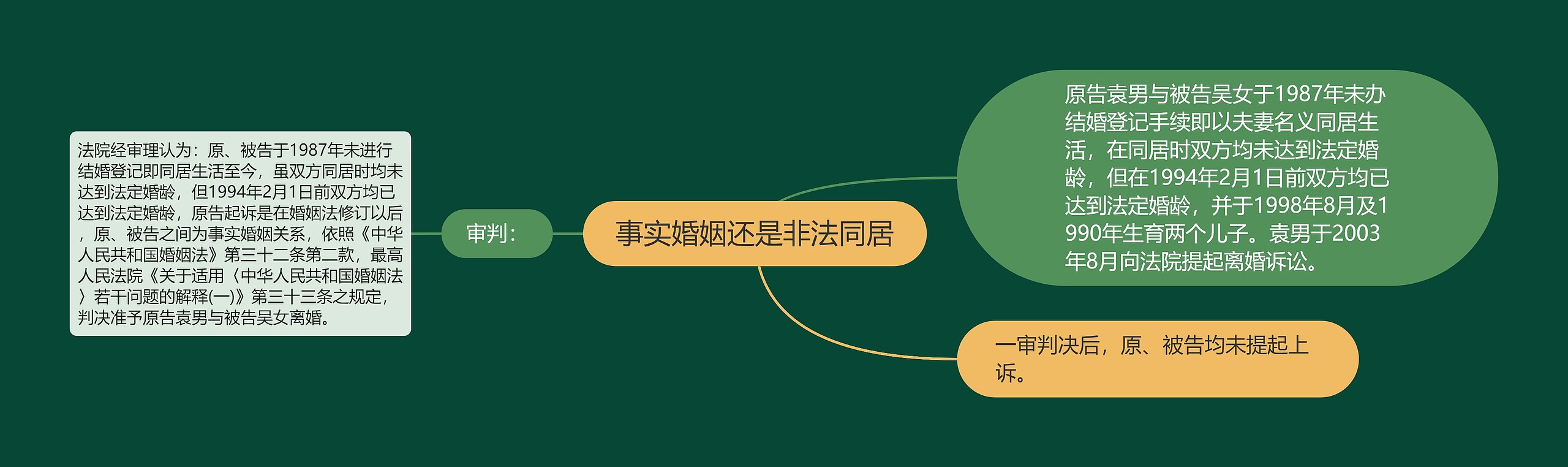 事实婚姻还是非法同居

原告袁男与被告吴女于1987年未办结婚登记手续即以夫妻名义同居生活，在同居时双方均未达到法定婚龄，但在1994年2月1日前双方均已达到法定婚龄，并于1998年8月及1990年生育两个儿子。袁男于2003年8月向法院提起离婚诉讼。

一审判决后，原、被告均未提起上诉。

审判：

法院经审理认为：原、被告于1987年未进行结婚登记即同居生活至今，虽双方同居时均未达到法定婚龄，但1994年2月1日前双方均已达到法定婚龄，原告起诉是在婚姻法修订以后，原、被告之间为事实婚姻关系，依照《中华人民共和国婚姻法》第三十二条第二款，最高人民法院《关于适用〈中华人民共和国婚姻法〉若干问题的解释(一)》第三十三条之规定，判决准予原告袁男与被告吴女离婚。